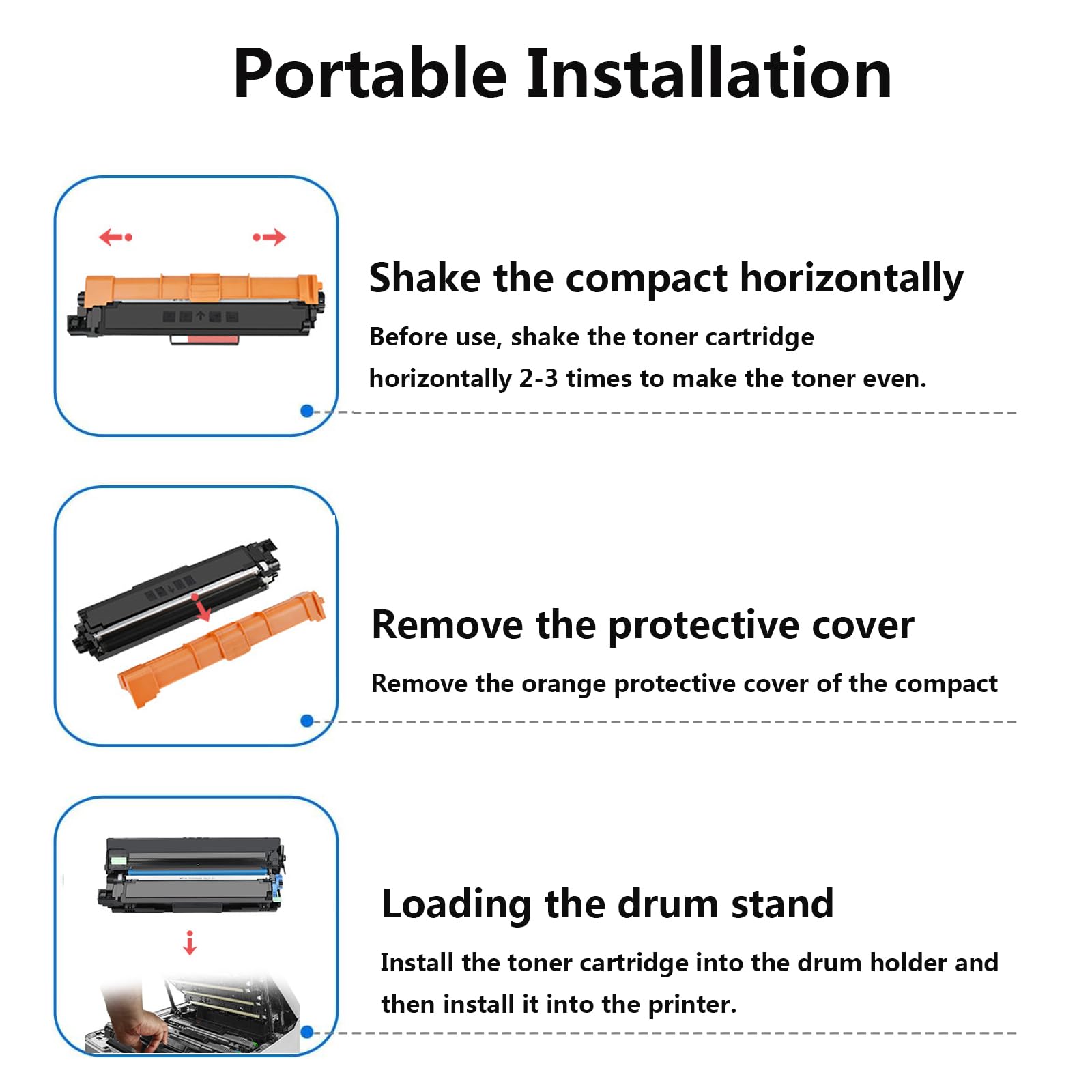 Portable Installation

Shake the compact horizontally

Before use, shake the toner cartridge horizontally 2-3 times to make the toner even.

Remove the protective cover

Remove the orange protective cover of the compact

Loading the drum stand

Install the toner cartridge into the drum holder and then install it into the printer.